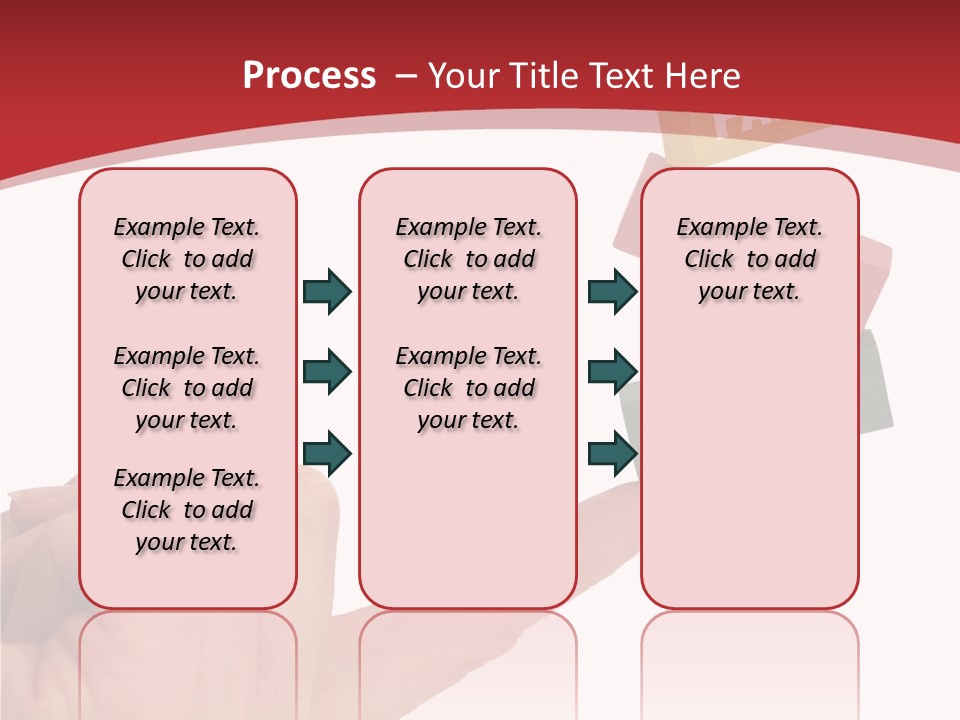 Process – Your Title Text Here

Example Text. Click to add your text.

Example Text. Click to add your text.

Example Text. Click to add your text.

Example Text. Click to add your text.

Example Text. Click to add your text.

Example Text. Click to add your text.